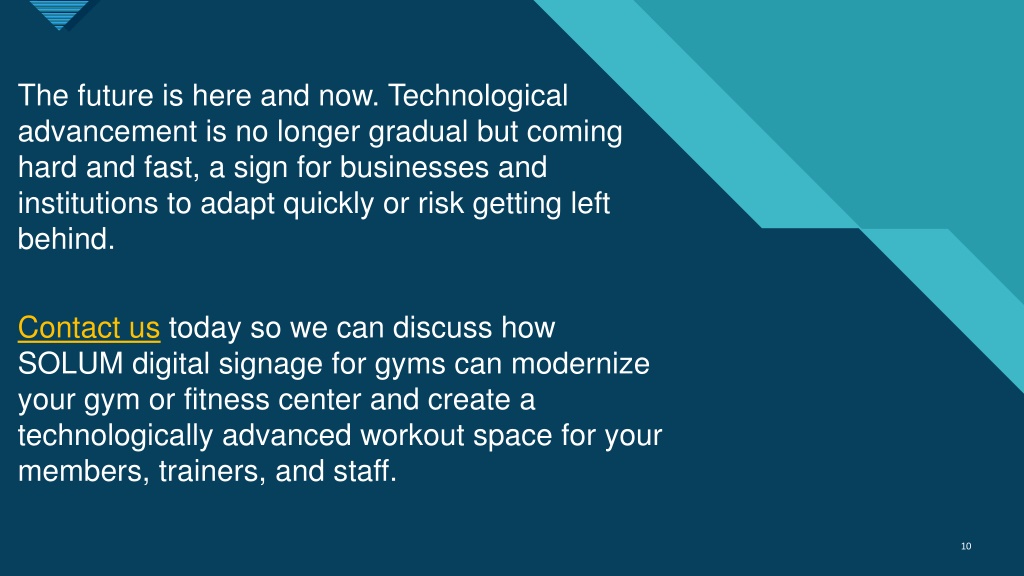 The future is here and now. Technological advancement is no longer gradual but coming hard and fast, a sign for businesses and institutions to adapt quickly or risk getting left behind.

Contact us today so we can discuss how SOLUM digital signage for gyms can modernize your gym or fitness center and create a technologically advanced workout space for your members, trainers, and staff.

10